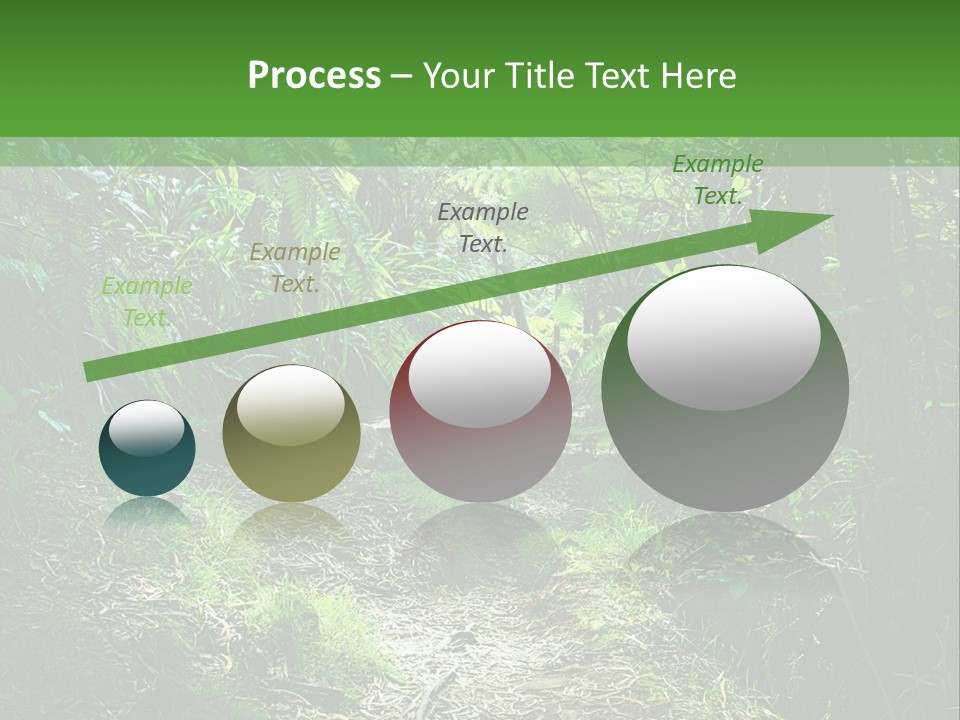 Process – Your Title Text Here

Example Text.

Example Text.

Example Text.

Example Text.